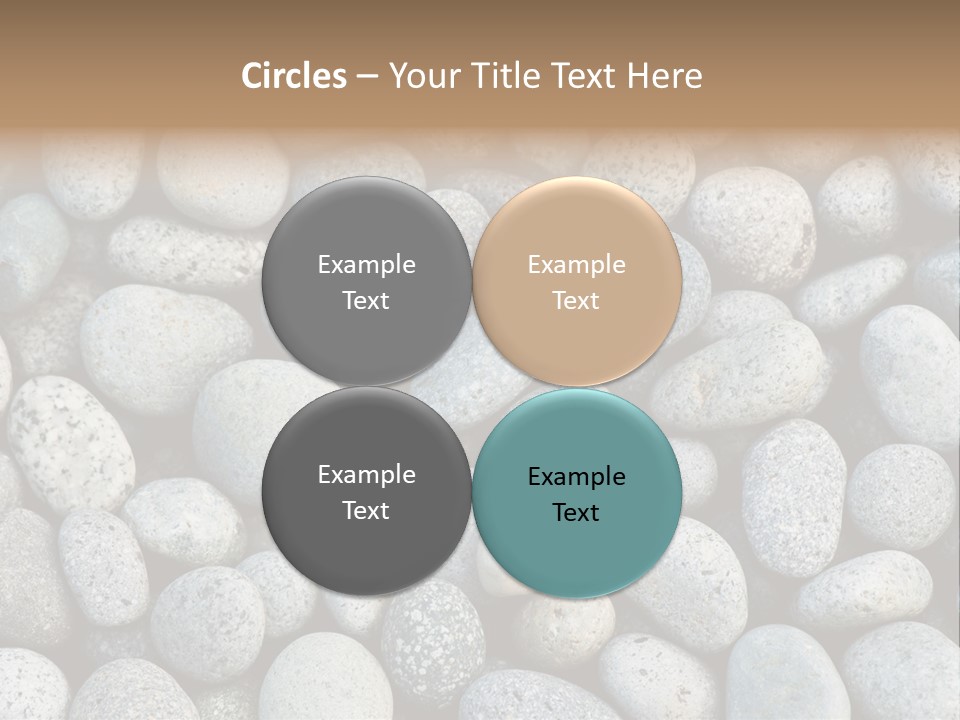 Circles – Your Title Text Here

Example Text

Example Text

Example Text

Example Text